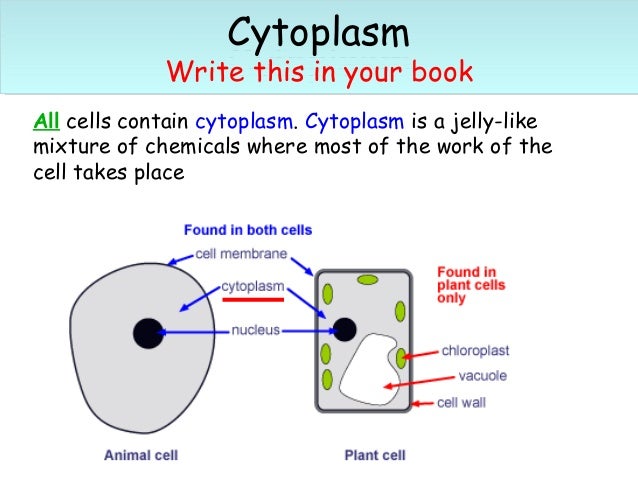 Cytoplasm
Write this in your book

All cells contain cytoplasm. Cytoplasm is a jelly-like mixture of chemicals where most of the work of the cell takes place

Found in both cells
cell membrane
cytoplasm
nucleus

Found in plant cells only
chloroplast
vacuole
cell wall

Animal cell
Plant cell